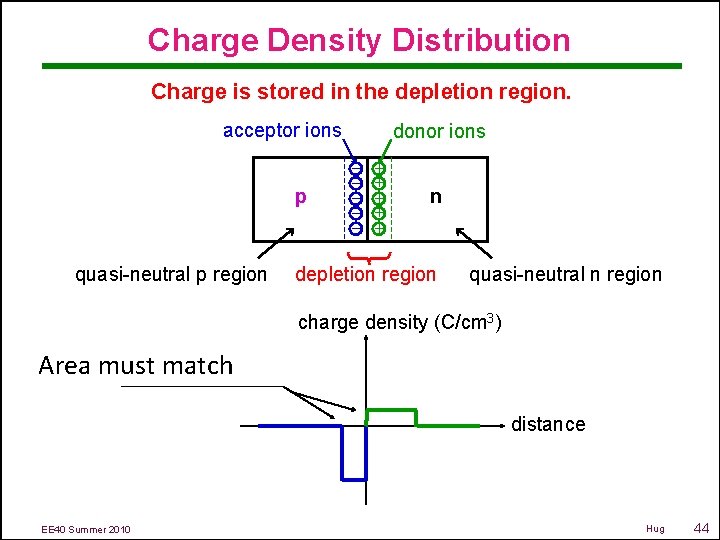 Charge Density Distribution

Charge is stored in the depletion region.

acceptor ions

donor ions

p

n

quasi-neutral p region

depletion region

quasi-neutral n region

charge density (C/cm$^3$)

Area must match

distance

EE40 Summer 2010

Hug

44